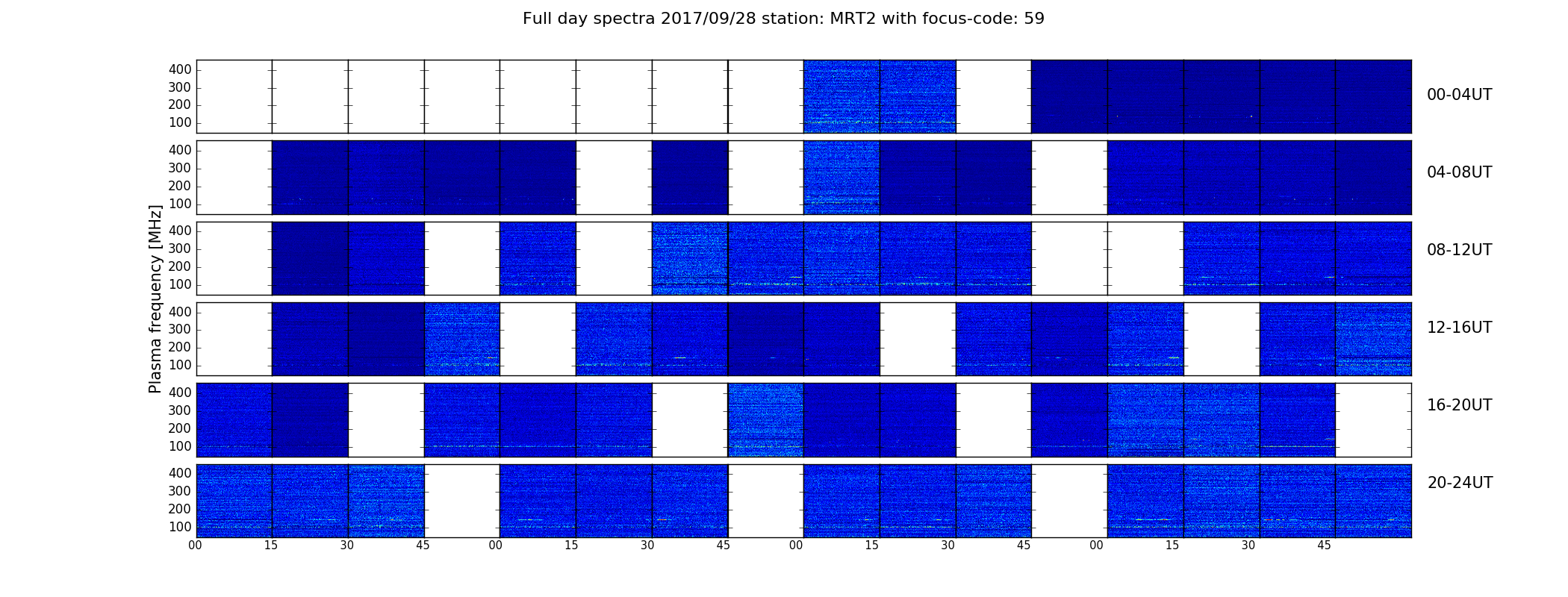 Full day spectra 2017/09/28 station: MRT2 with focus-code: 59

Plasma frequency [MHz]

400
300
200
100

00-04UT

400
300
200
100

04-08UT

400
300
200
100

08-12UT

400
300
200
100

12-16UT

400
300
200
100

16-20UT

400
300
200
100

20-24UT

00 15 30 45 00 15 30 45 00 15 30 45 00 15 30 45